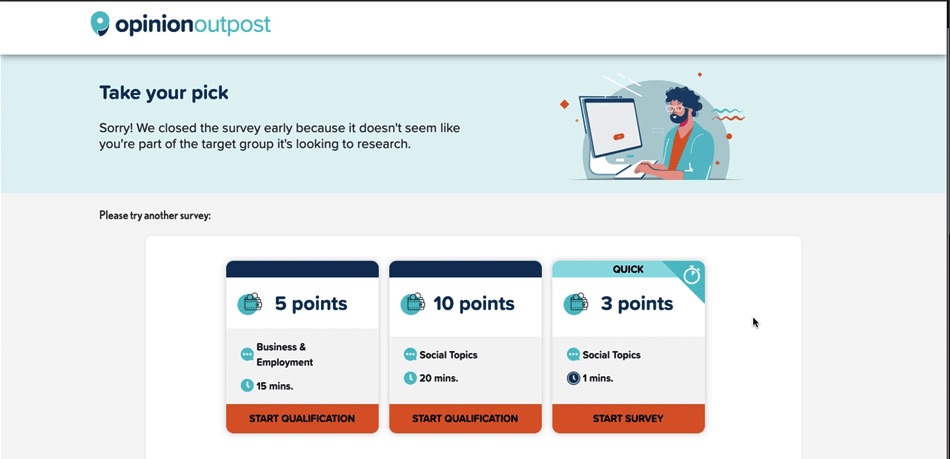 opinionoutpost

Take your pick

Sorry! We closed the survey early because it doesn't seem like you're part of the target group it's looking to research.

Please try another survey:

5 points
Business & Employment
15 mins.
START QUALIFICATION

10 points
Social Topics
20 mins.
START QUALIFICATION

QUICK
3 points
Social Topics
1 mins.
START SURVEY